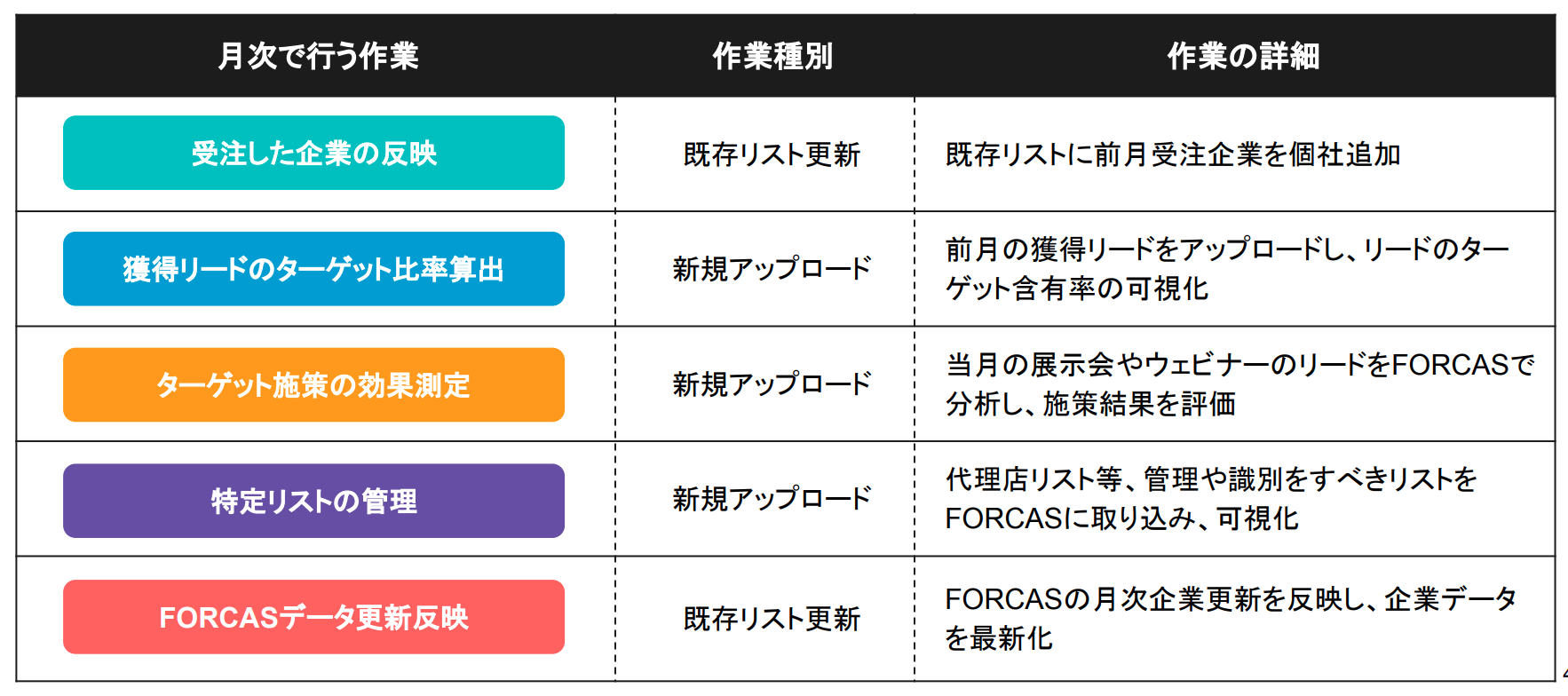 | 月次で行う作業 | 作業種別 | 作業の詳細 |
|---|---|---|
| 受注した企業の反映 | 既存リスト更新 | 既存リストに前月受注企業を個社追加 |
| 獲得リードのターゲット比率算出 | 新規アップロード | 前月の獲得リードをアップロードし、リードのターゲット含有率の可視化 |
| ターゲット施策の効果測定 | 新規アップロード | 当月の展示会やウェビナーのリードをFORCASで分析し、施策結果を評価 |
| 特定リストの管理 | 新規アップロード | 代理店リスト等、管理や識別をすべきリストをFORCASに取り込み、可視化 |
| FORCASデータ更新反映 | 既存リスト更新 | FORCASの月次企業更新を反映し、企業データを最新化 |